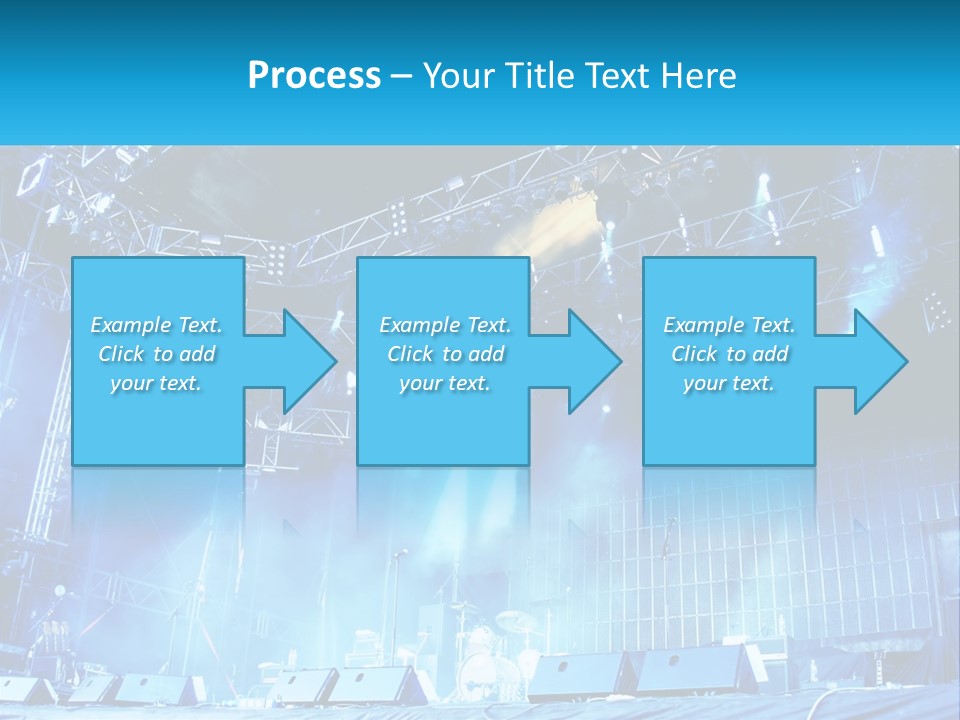 Process – Your Title Text Here

Example Text. Click to add your text.

Example Text. Click to add your text.

Example Text. Click to add your text.